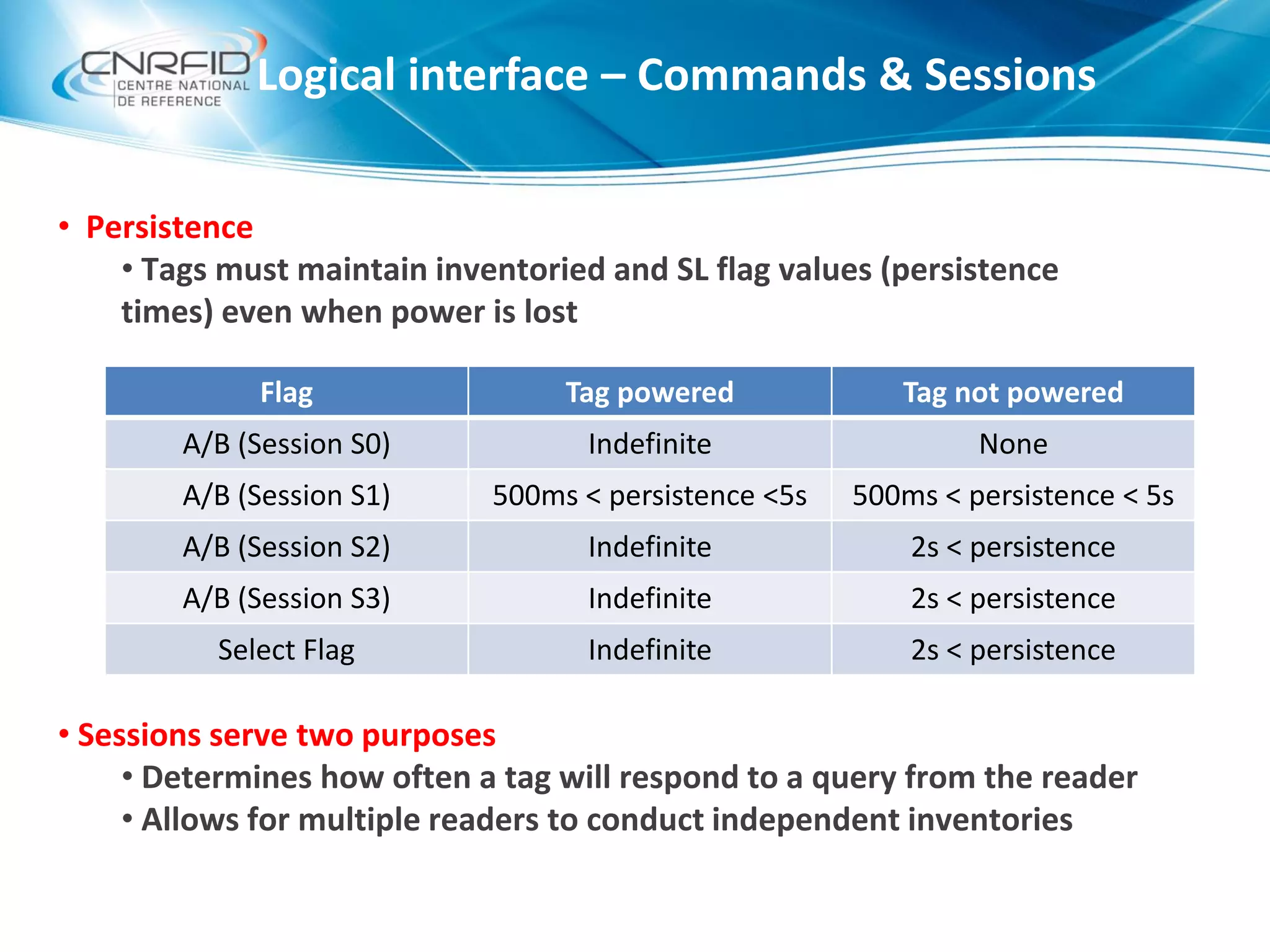 CNRFID CENTRE NATIONAL DE REFERENCE

Logical interface – Commands & Sessions

• Persistence
• Tags must maintain inventoried and SL flag values (persistence times) even when power is lost

| Flag | Tag powered | Tag not powered |
|---|---|---|
| A/B (Session S0) | Indefinite | None |
| A/B (Session S1) | 500ms < persistence <5s | 500ms < persistence < 5s |
| A/B (Session S2) | Indefinite | 2s < persistence |
| A/B (Session S3) | Indefinite | 2s < persistence |
| Select Flag | Indefinite | 2s < persistence |

• Sessions serve two purposes
• Determines how often a tag will respond to a query from the reader
• Allows for multiple readers to conduct independent inventories